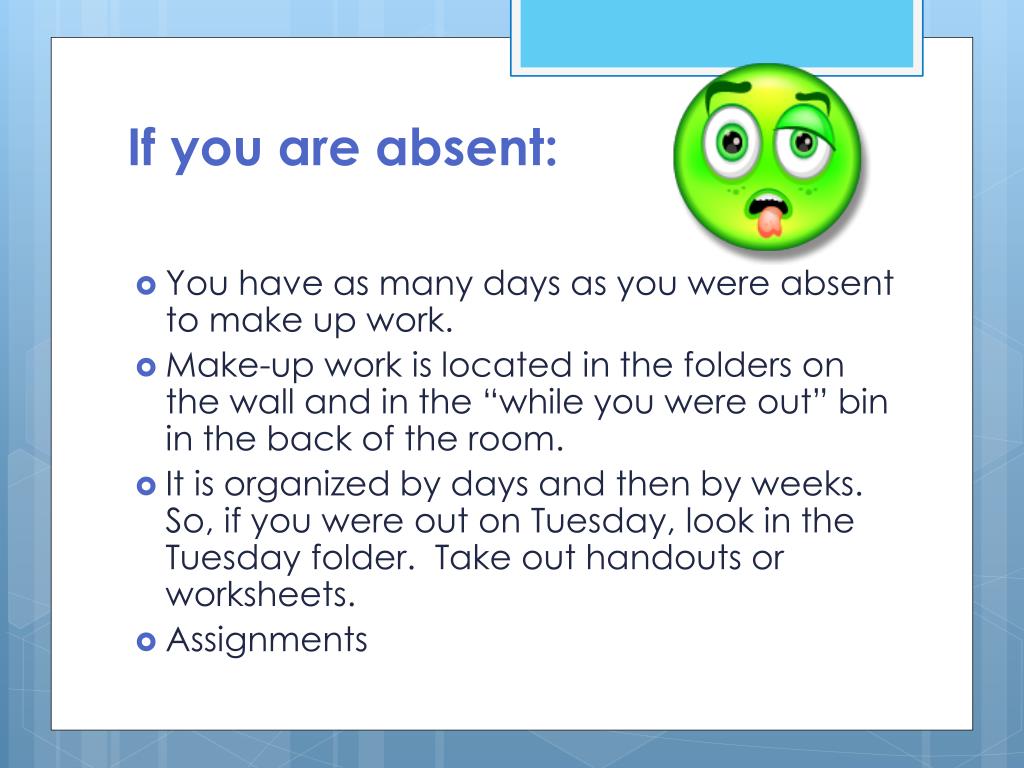 If you are absent:

You have as many days as you were absent to make up work.

Make-up work is located in the folders on the wall and in the “while you were out” bin in the back of the room.

It is organized by days and then by weeks. So, if you were out on Tuesday, look in the Tuesday folder.  Take out handouts or worksheets.

Assignments